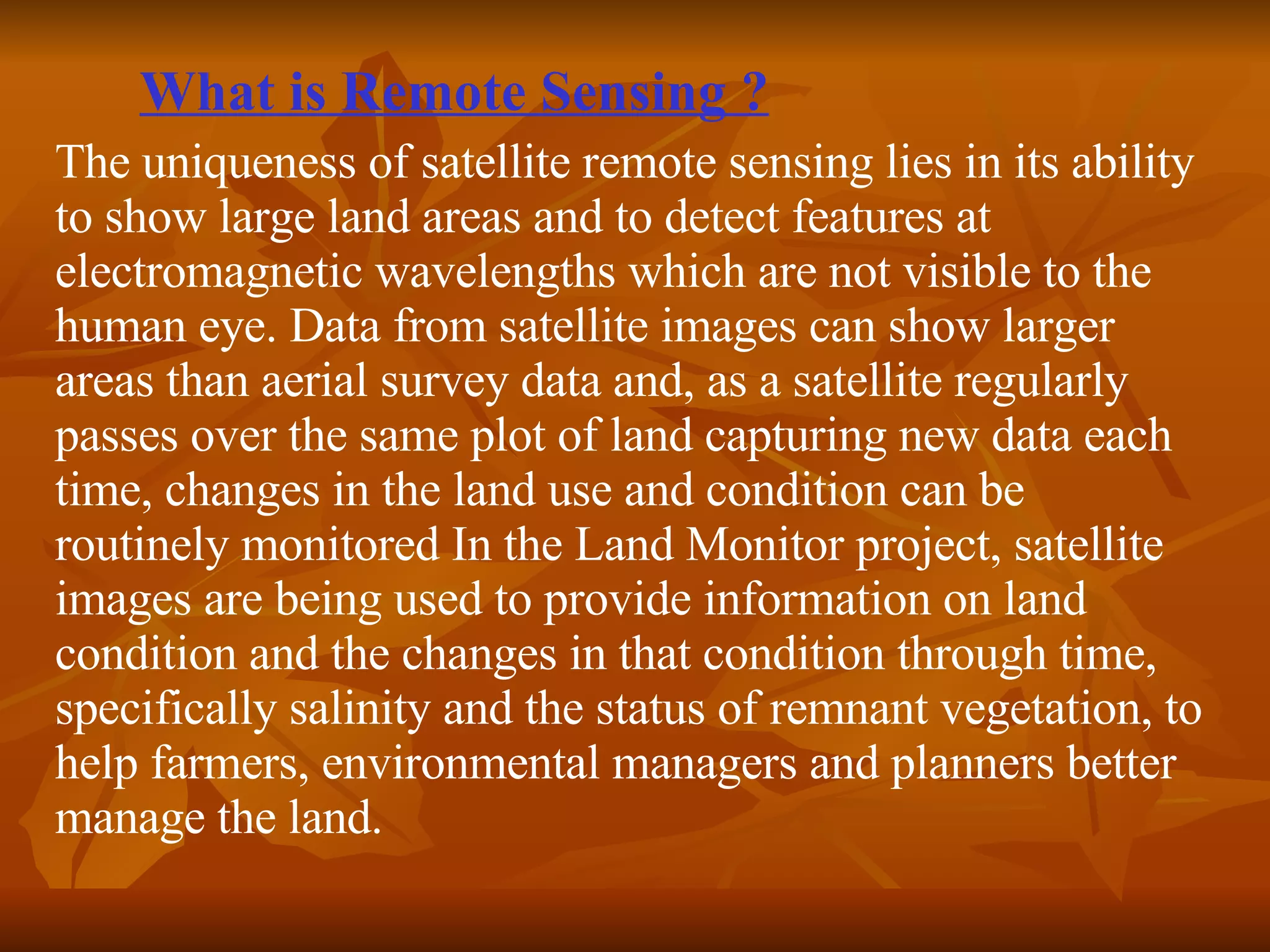 What is Remote Sensing ?

The uniqueness of satellite remote sensing lies in its ability to show large land areas and to detect features at electromagnetic wavelengths which are not visible to the human eye. Data from satellite images can show larger areas than aerial survey data and, as a satellite regularly passes over the same plot of land capturing new data each time, changes in the land use and condition can be routinely monitored In the Land Monitor project, satellite images are being used to provide information on land condition and the changes in that condition through time, specifically salinity and the status of remnant vegetation, to help farmers, environmental managers and planners better manage the land.